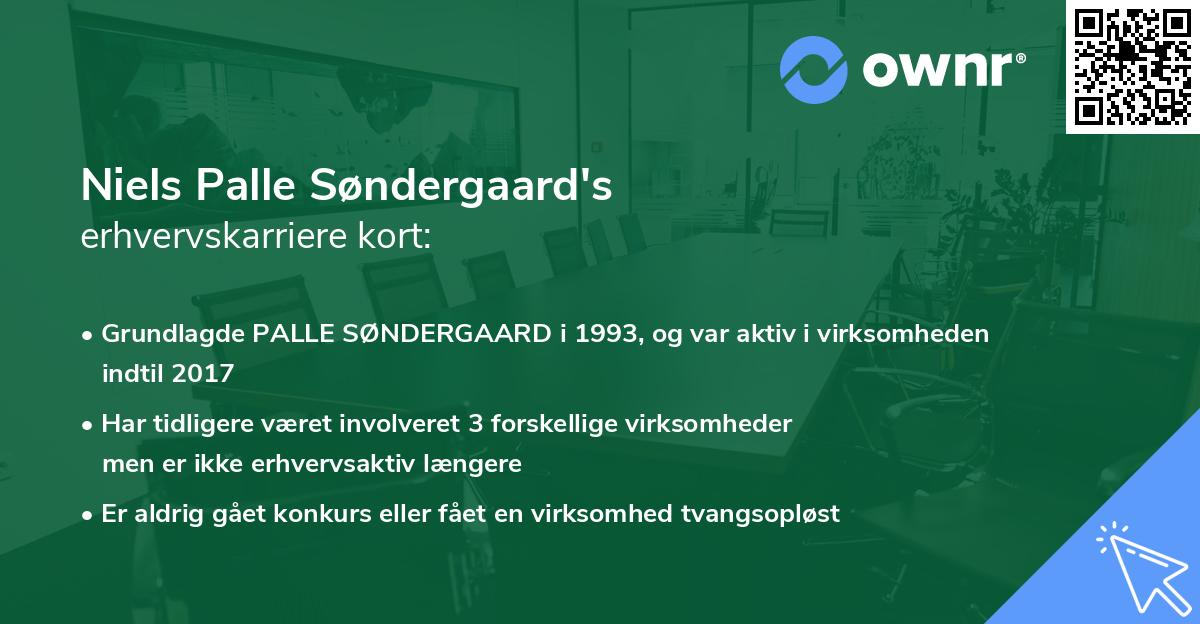 ownr®

Niels Palle Søndergaard's
erhvervskarriere kort:

• Grundlagde PALLE SØNDERGAARD i 1993, og var aktiv i virksomheden indtil 2017

• Har tidligere været involveret 3 forskellige virksomheder men er ikke erhvervsaktiv længere

• Er aldrig gået konkurs eller fået en virksomhed tvangsopløst